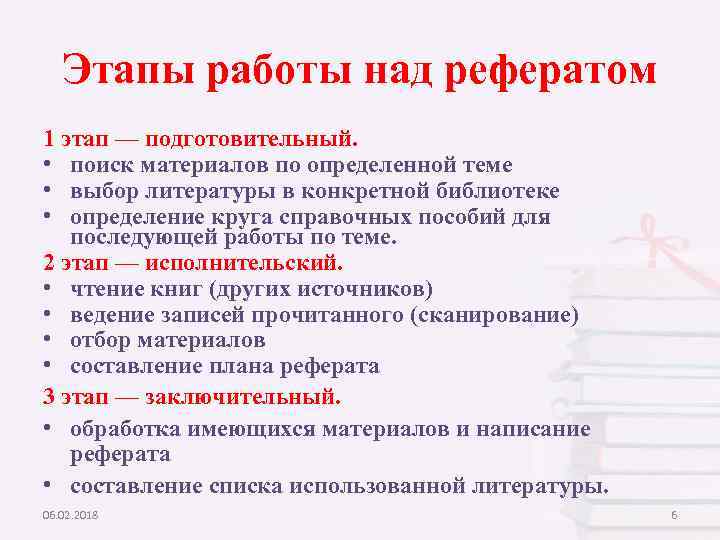 Этапы работы над рефератом

1 этап — подготовительный.
• поиск материалов по определенной теме
• выбор литературы в конкретной библиотеке
• определение круга справочных пособий для последующей работы по теме.

2 этап — исполнительский.
• чтение книг (других источников)
• ведение записей прочитанного (сканирование)
• отбор материалов
• составление плана реферата

3 этап — заключительный.
• обработка имеющихся материалов и написание реферата
• составление списка использованной литературы.

06.02.2018

6